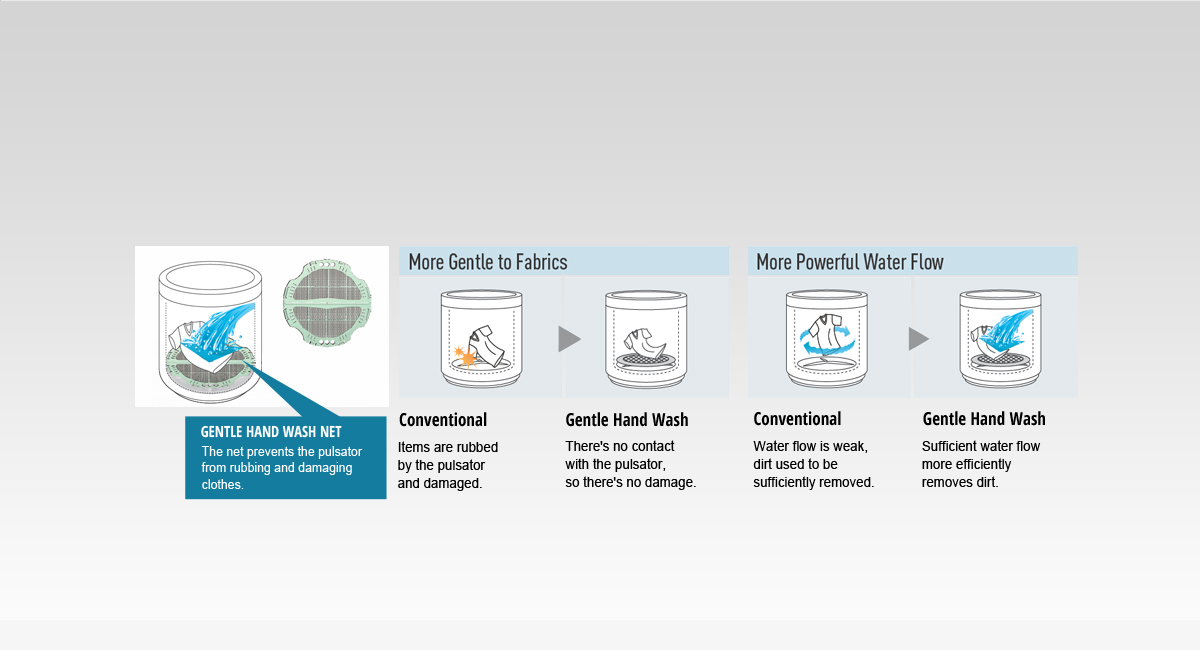 GENTLE HAND WASH NET
The net prevents the pulsator from rubbing and damaging clothes.

More Gentle to Fabrics

Conventional
Items are rubbed by the pulsator and damaged.

Gentle Hand Wash
There's no contact with the pulsator, so there's no damage.

More Powerful Water Flow

Conventional
Water flow is weak, dirt used to be sufficiently removed.

Gentle Hand Wash
Sufficient water flow more efficiently removes dirt.